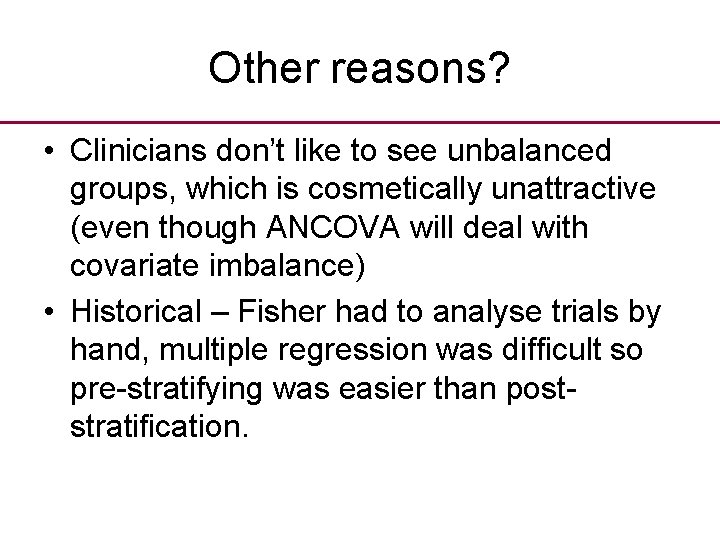 Other reasons?

• Clinicians don't like to see unbalanced groups, which is cosmetically unattractive (even though ANCOVA will deal with covariate imbalance)

• Historical – Fisher had to analyse trials by hand, multiple regression was difficult so pre-stratifying was easier than post-stratification.